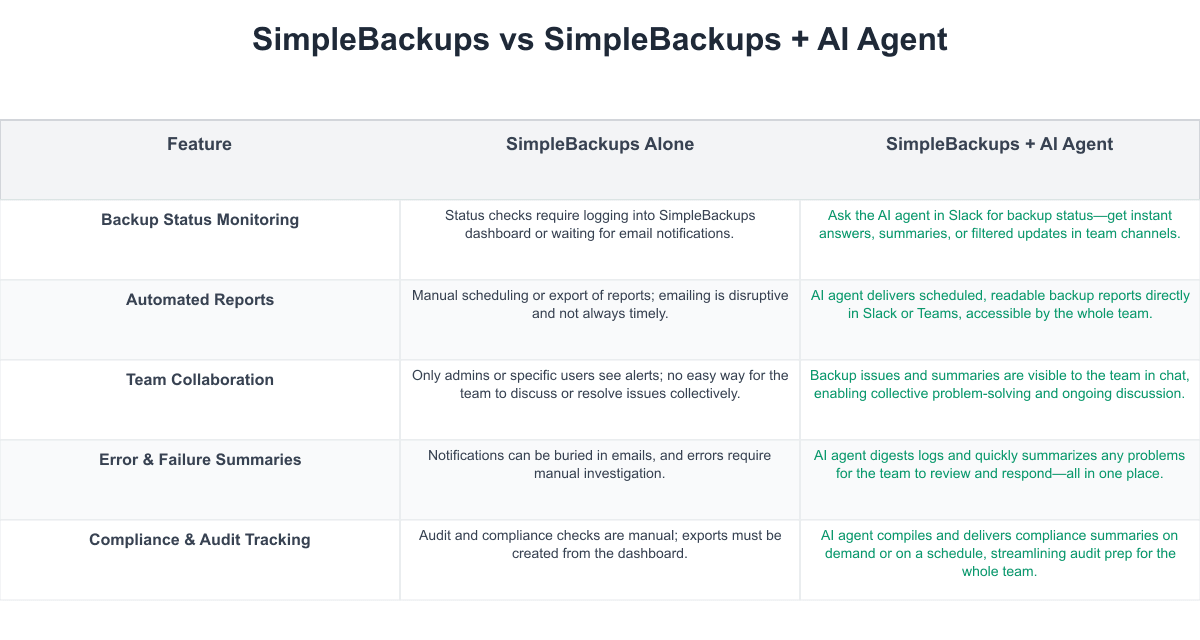 SimpleBackups vs SimpleBackups + AI Agent

| Feature | SimpleBackups Alone | SimpleBackups + AI Agent |
|---|---|---|
| Backup Status Monitoring | Status checks require logging into SimpleBackups dashboard or waiting for email notifications. | Ask the AI agent in Slack for backup status—get instant answers, summaries, or filtered updates in team channels. |
| Automated Reports | Manual scheduling or export of reports; emailing is disruptive and not always timely. | AI agent delivers scheduled, readable backup reports directly in Slack or Teams, accessible by the whole team. |
| Team Collaboration | Only admins or specific users see alerts; no easy way for the team to discuss or resolve issues collectively. | Backup issues and summaries are visible to the team in chat, enabling collective problem-solving and ongoing discussion. |
| Error & Failure Summaries | Notifications can be buried in emails, and errors require manual investigation. | AI agent digests logs and quickly summarizes any problems for the team to review and respond—all in one place. |
| Compliance & Audit Tracking | Audit and compliance checks are manual; exports must be created from the dashboard. | AI agent compiles and delivers compliance summaries on demand or on a schedule, streamlining audit prep for the whole team. |